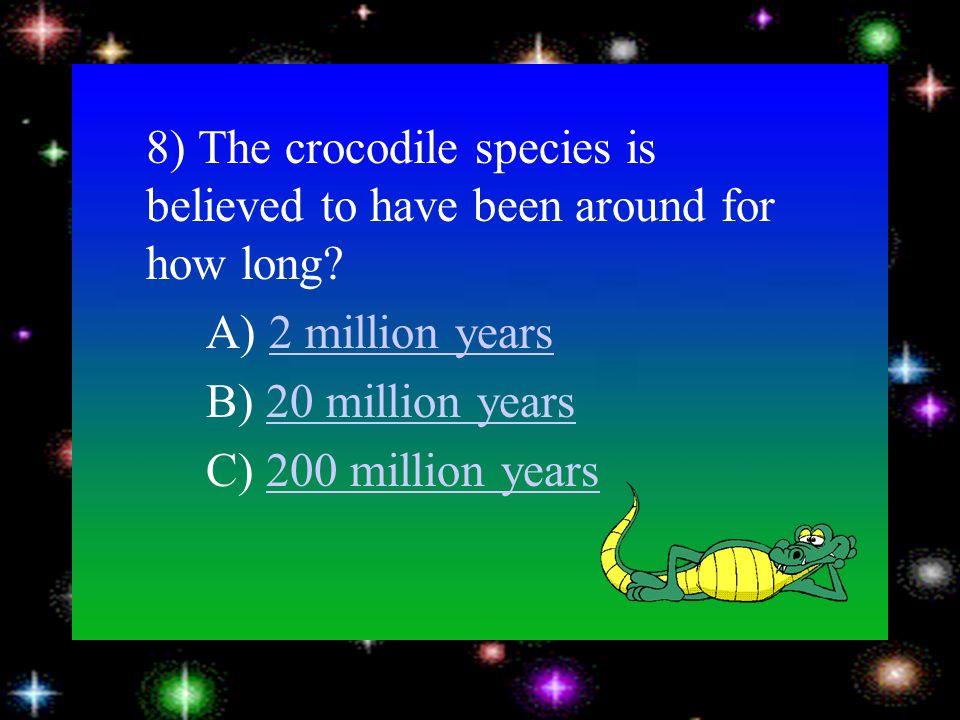 8) The crocodile species is believed to have been around for how long?

A) 2 million years

B) 20 million years

C) 200 million years